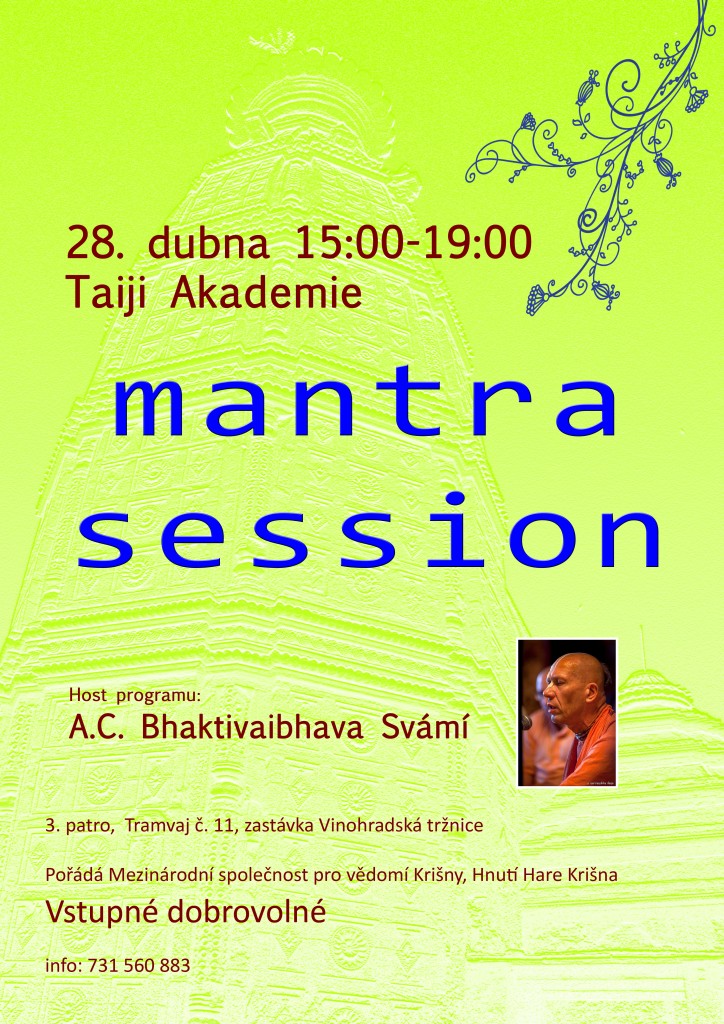 28. dubna 15:00-19:00
Taiji Akademie

mantra
session

Host programu:
A.C. Bhaktivaibhava Svámí

3. patro, Tramvaj č. 11, zastávka Vinohradská tržnice

Pořádá Mezinárodní společnost pro vědomí Krišny, Hnutí Hare Krišna

Vstupné dobrovolné

info: 731 560 883